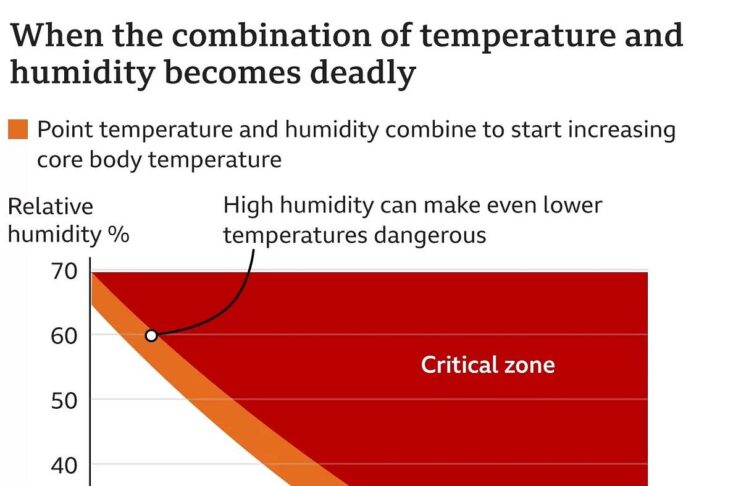 When the combination of temperature and humidity becomes deadly

Point temperature and humidity combine to start increasing core body temperature

Relative humidity %

High humidity can make even lower temperatures dangerous

70

60

50

40

Critical zone